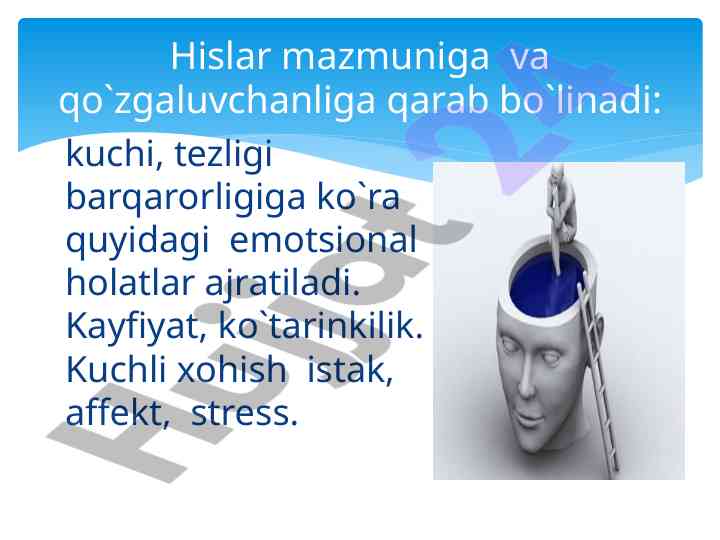 Hislar mazmuniga va qo`zgaluvchanliga qarab bo`linadi:

kuchi, tezligi barqarorligiga ko`ra quyidagi emotsional holatlar ajratiladi. Kayfiyat, ko`tarinkilik. Kuchli xohish istak, affekt, stress.

Hujjat 24